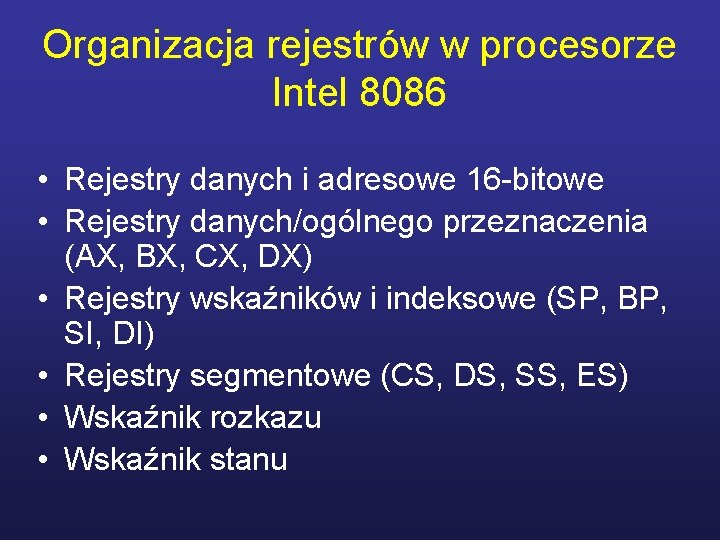 Organizacja rejestrów w procesorze Intel 8086

• Rejestry danych i adresowe 16-bitowe
• Rejestry danych/ogólnego przeznaczenia (AX, BX, CX, DX)
• Rejestry wskaźników i indeksowe (SP, BP, SI, DI)
• Rejestry segmentowe (CS, DS, SS, ES)
• Wskaźnik rozkazu
• Wskaźnik stanu